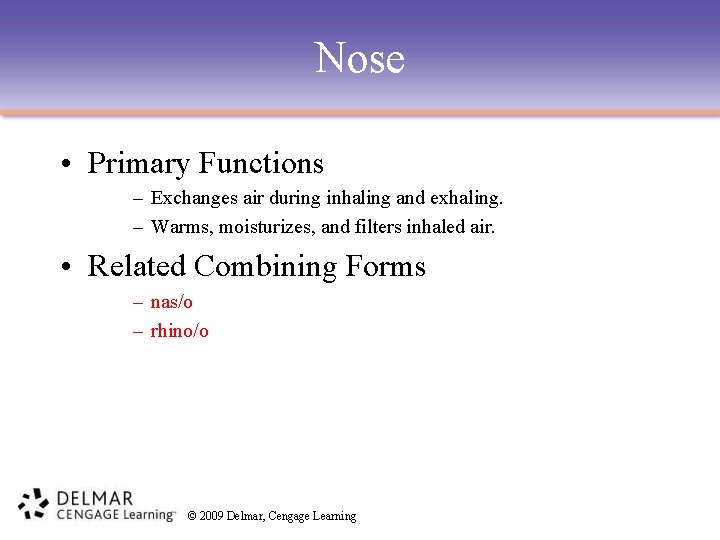 Nose

• Primary Functions
– Exchanges air during inhaling and exhaling.
– Warms, moisturizes, and filters inhaled air.

• Related Combining Forms
– nas/o
– rhino/o

DELMAR
CENGAGE Learning™

© 2009 Delmar, Cengage Learning